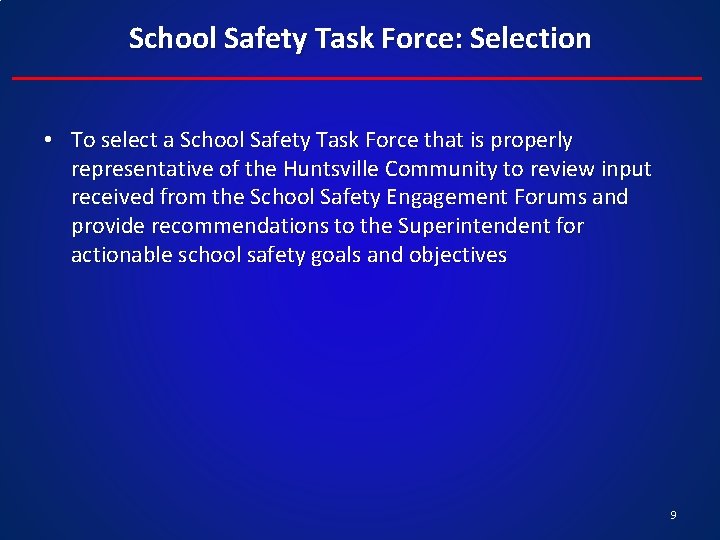 School Safety Task Force: Selection

• To select a School Safety Task Force that is properly representative of the Huntsville Community to review input received from the School Safety Engagement Forums and provide recommendations to the Superintendent for actionable school safety goals and objectives

9